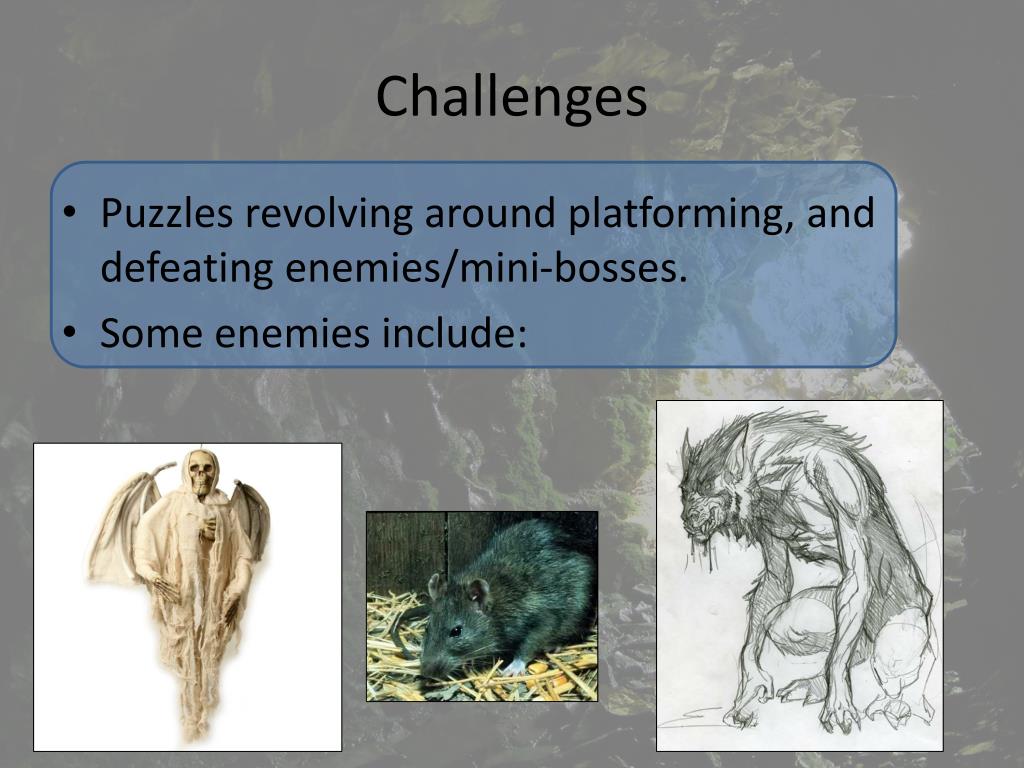 Challenges

• Puzzles revolving around platforming, and defeating enemies/mini-bosses.
• Some enemies include: